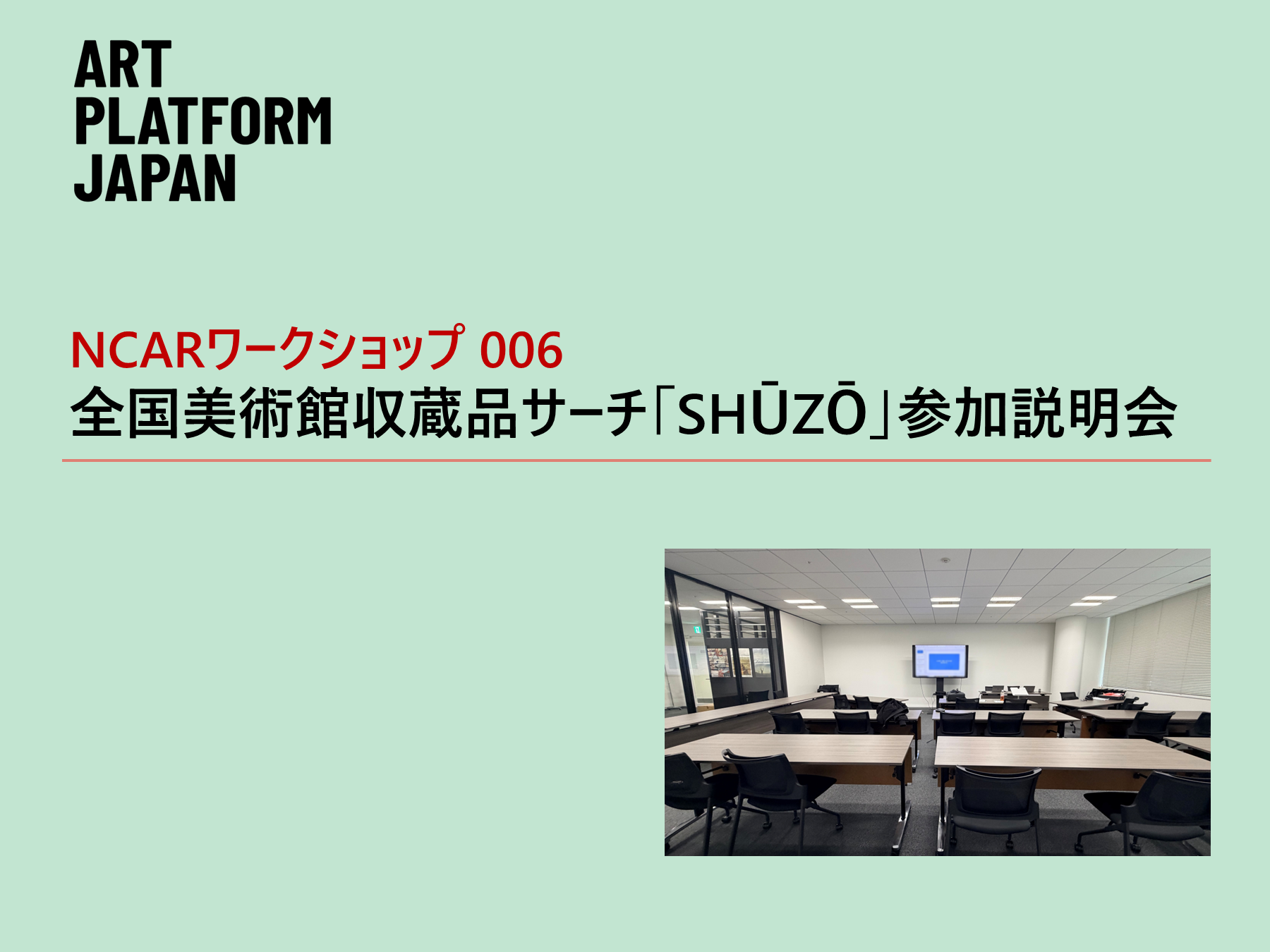 ART
PLATFORM
JAPAN

NCARワークショップ 006
全国美術館収蔵品サーチ「SHŪZŌ」参加説明会